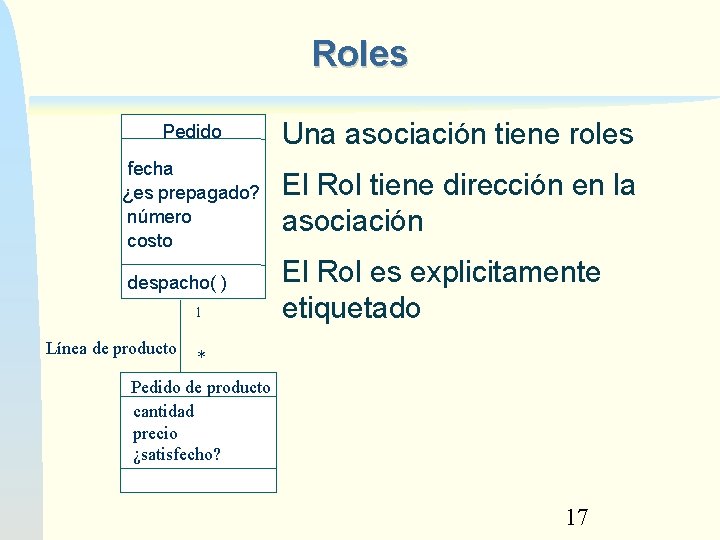 Roles

Pedido

fecha
¿es prepagado?
número
costo

despacho( )

1

Línea de producto

*

Pedido de producto

cantidad
precio
¿satisfecho?

Una asociación tiene roles

El Rol tiene dirección en la asociación

El Rol es explicitamente etiquetado

17